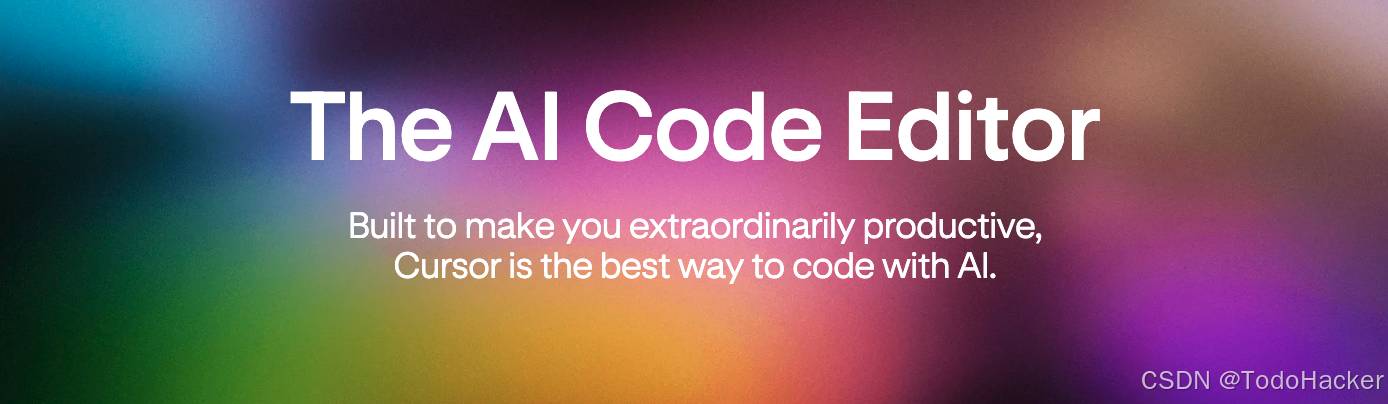 The AI Code Editor

Built to make you extraordinarily productive, Cursor is the best way to code with AI.

CSDN @TodoHacker